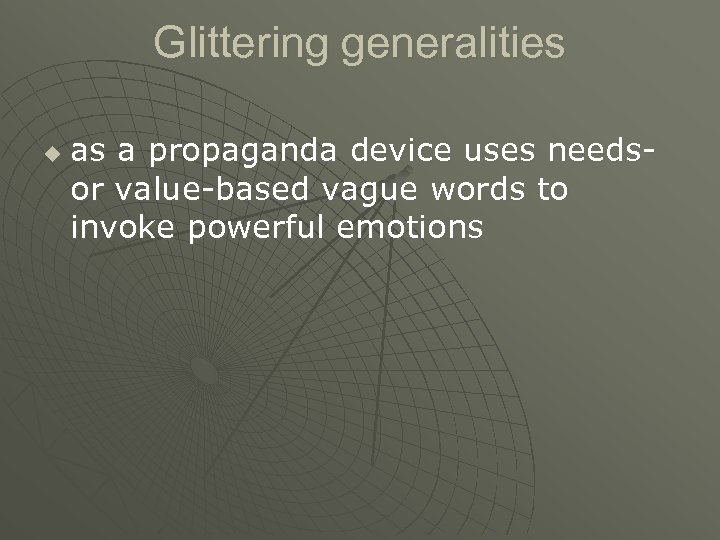 Glittering generalities

as a propaganda device uses needs- or value-based vague words to invoke powerful emotions